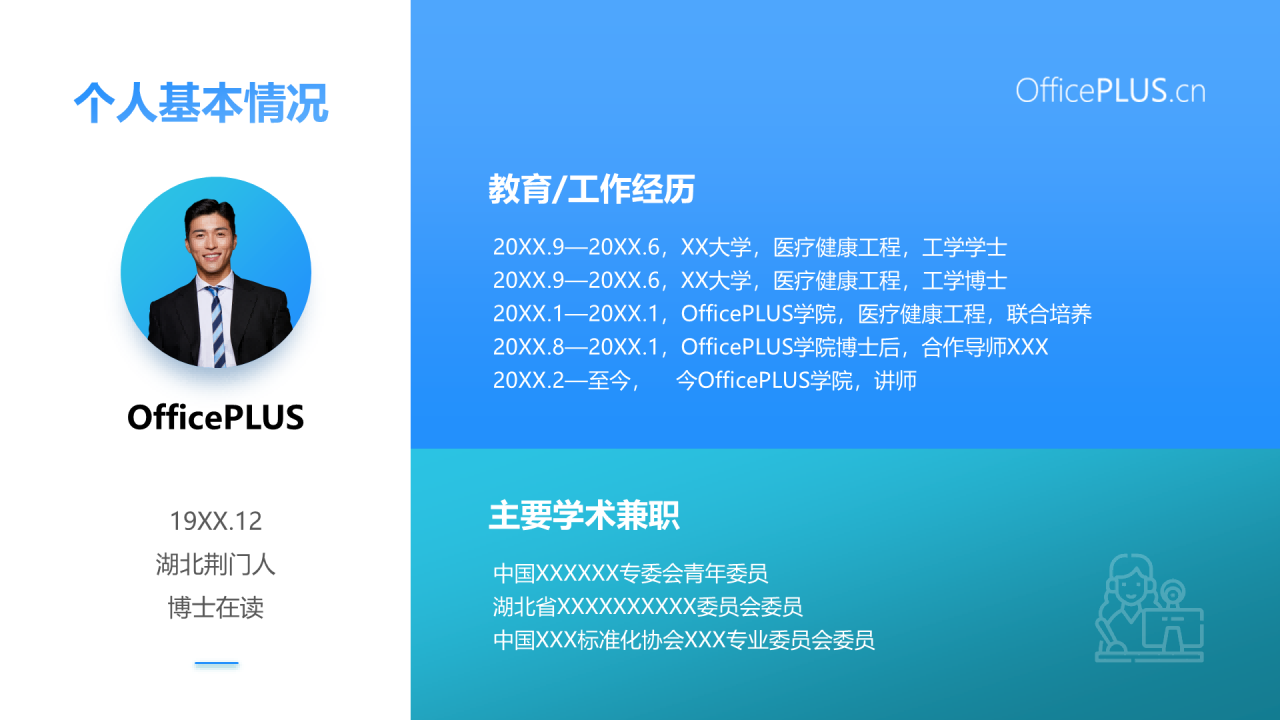 个人基本情况

OfficePLUS

19XX.12
湖北荆门人
博士在读

OfficePLUS.cn

教育/工作经历

20XX.9—20XX.6，XX大学，医疗健康工程，工学学士
20XX.9—20XX.6，XX大学，医疗健康工程，工学博士
20XX.1—20XX.1，OfficePLUS学院，医疗健康工程，联合培养
20XX.8—20XX.1，OfficePLUS学院博士后，合作导师XXX
20XX.2—至今，　今OfficePLUS学院，讲师

主要学术兼职

中国XXXXXX专委会青年委员
湖北省XXXXXXXXXX委员会委员
中国XXX标准化协会XXX专业委员会委员